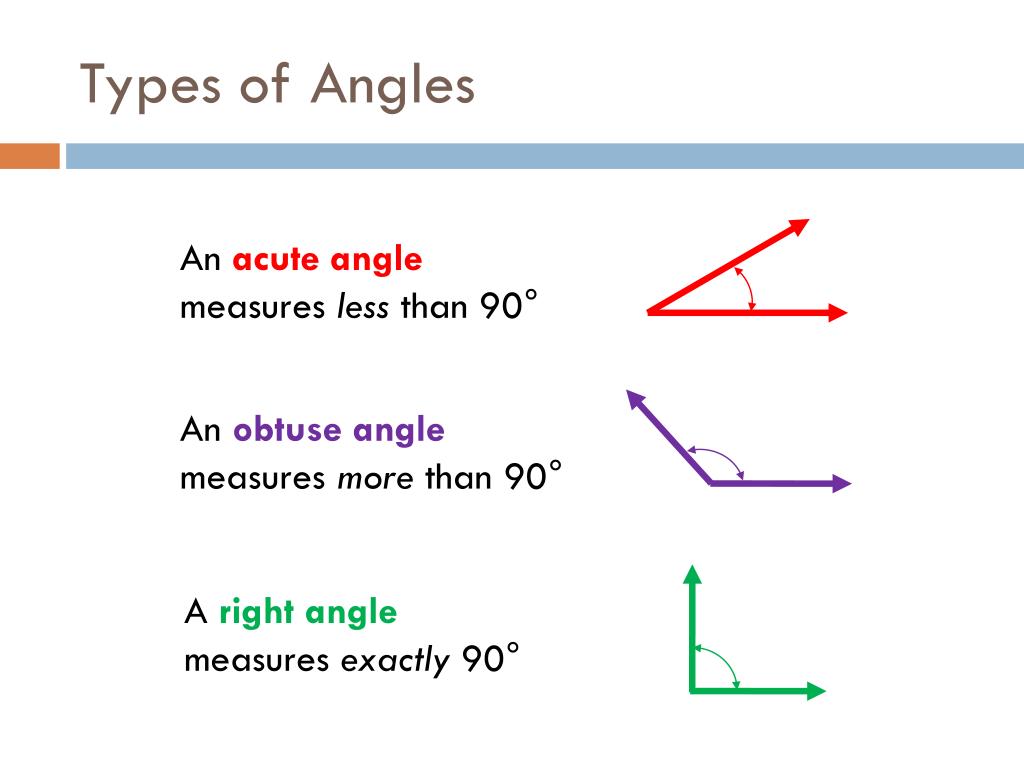 Types of Angles

An acute angle measures less than 90°

An obtuse angle measures more than 90°

A right angle measures exactly 90°